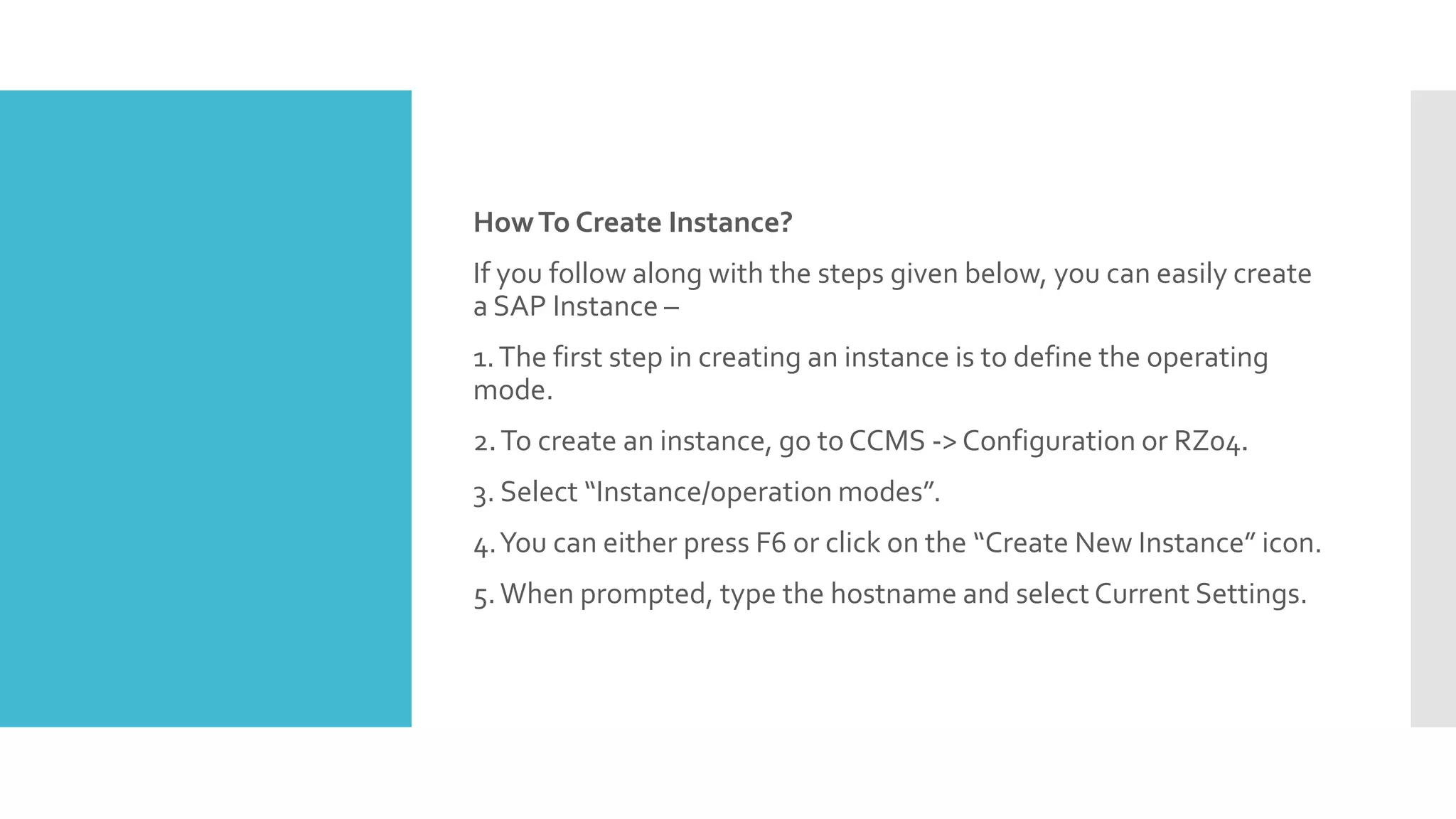 How To Create Instance?

If you follow along with the steps given below, you can easily create a SAP Instance –

1. The first step in creating an instance is to define the operating mode.

2. To create an instance, go to CCMS -> Configuration or RZ04.

3. Select “Instance/operation modes”.

4. You can either press F6 or click on the “Create New Instance” icon.

5. When prompted, type the hostname and select Current Settings.